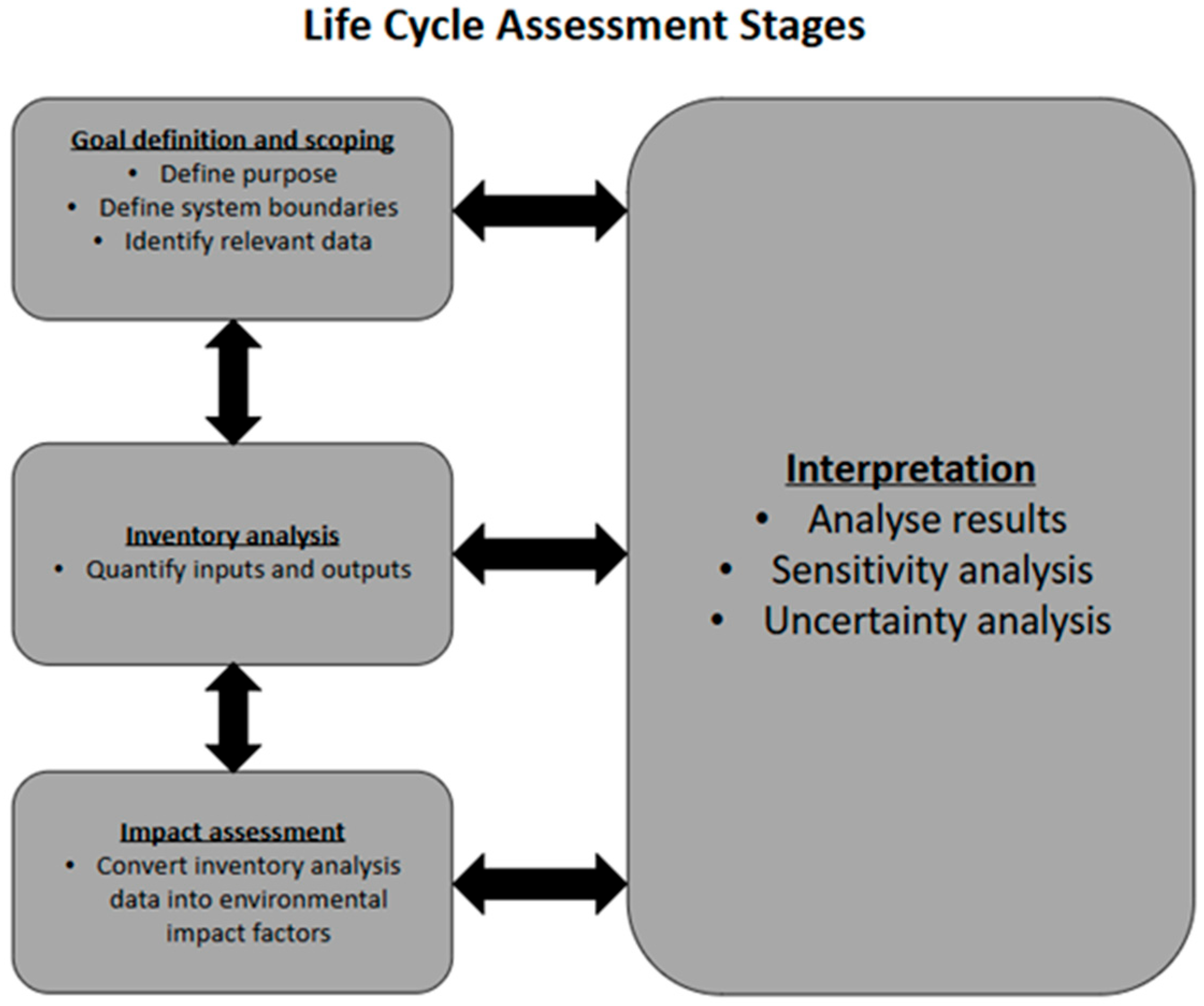 Life Cycle Assessment Stages

Goal definition and scoping
• Define purpose
• Define system boundaries
• Identify relevant data

Inventory analysis
• Quantify inputs and outputs

Impact assessment
• Convert inventory analysis data into environmental impact factors

Interpretation
• Analyse results
• Sensitivity analysis
• Uncertainty analysis